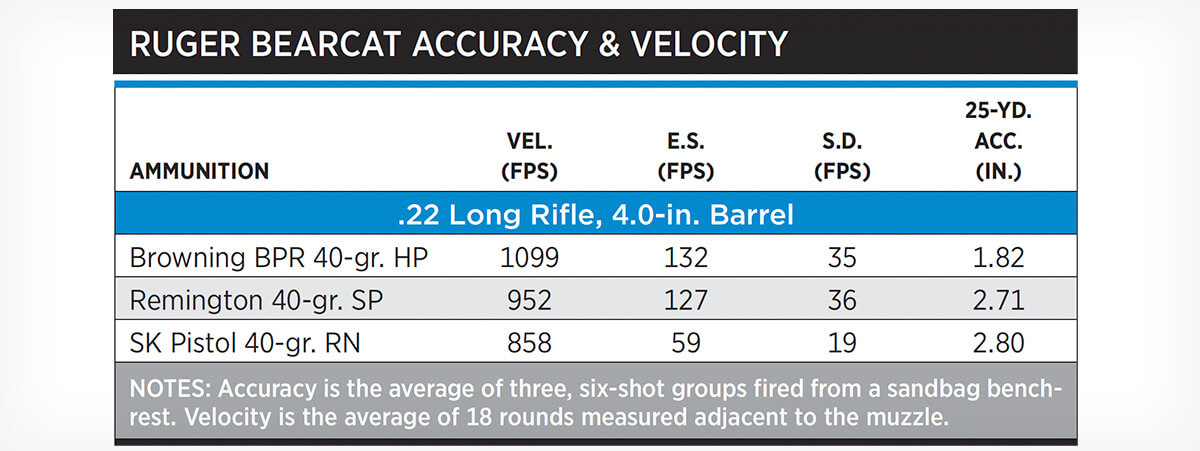 RUGER BEARCAT ACCURACY & VELOCITY

| AMMUNITION | VEL. (FPS) | E.S. (FPS) | S.D. (FPS) | 25-YD. ACC. (IN.) |
|---|---|---|---|---|
| .22 Long Rifle, 4.0-in. Barrel | | | | |
| Browning BPR 40-gr. HP | 1099 | 132 | 35 | 1.82 |
| Remington 40-gr. SP | 952 | 127 | 36 | 2.71 |
| SK Pistol 40-gr. RN | 858 | 59 | 19 | 2.80 |

NOTES: Accuracy is the average of three, six-shot groups fired from a sandbag benchrest. Velocity is the average of 18 rounds measured adjacent to the muzzle.